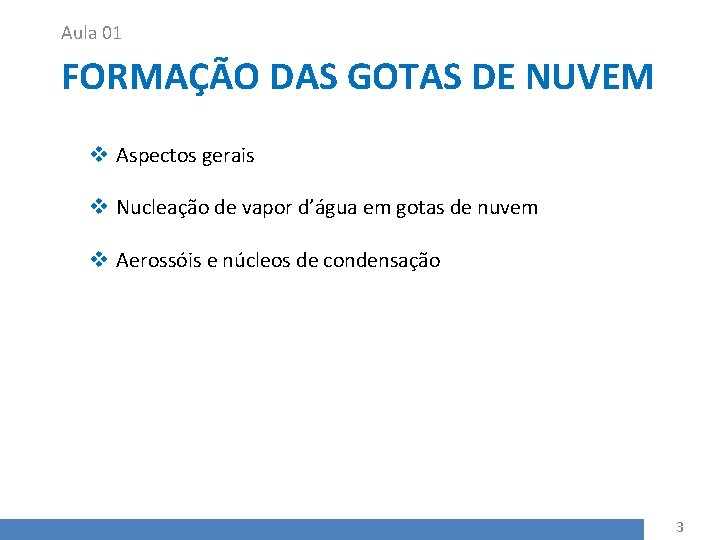 Aula 01

FORMAÇÃO DAS GOTAS DE NUVEM

❖ Aspectos gerais

❖ Nucleação de vapor d'água em gotas de nuvem

❖ Aerossóis e núcleos de condensação

3